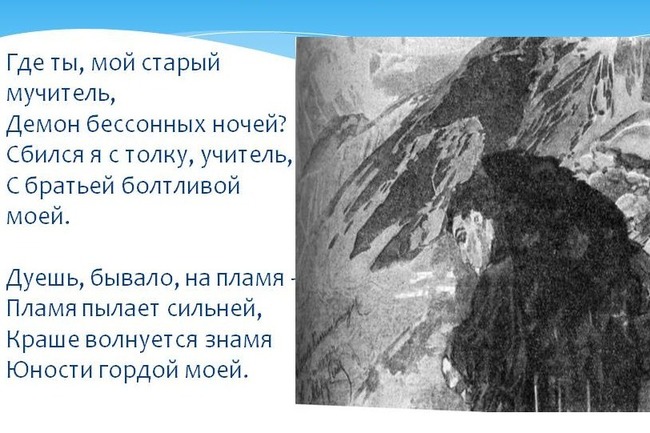 Где ты, мой старый мучитель,
Демон бессонных ночей?
Сбился я с толку, учитель,
С братьей болтливой моей.

Дуешь, бывало, на пламя -
Пламя пылает сильней,
Краше волнуется знамя
Юности гордой моей.